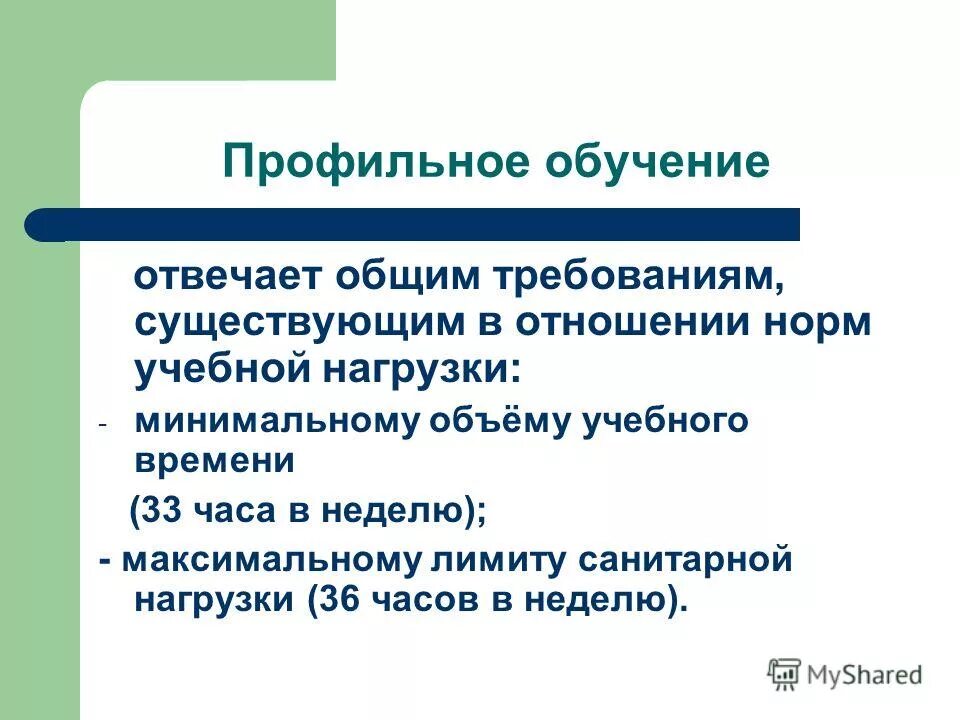 Профильное обучение

отвечает общим требованиям, существующим в отношении норм учебной нагрузки:

- минимальному объёму учебного времени

(33 часа в неделю);

- максимальному лимиту санитарной нагрузки (36 часов в неделю).

MyShared